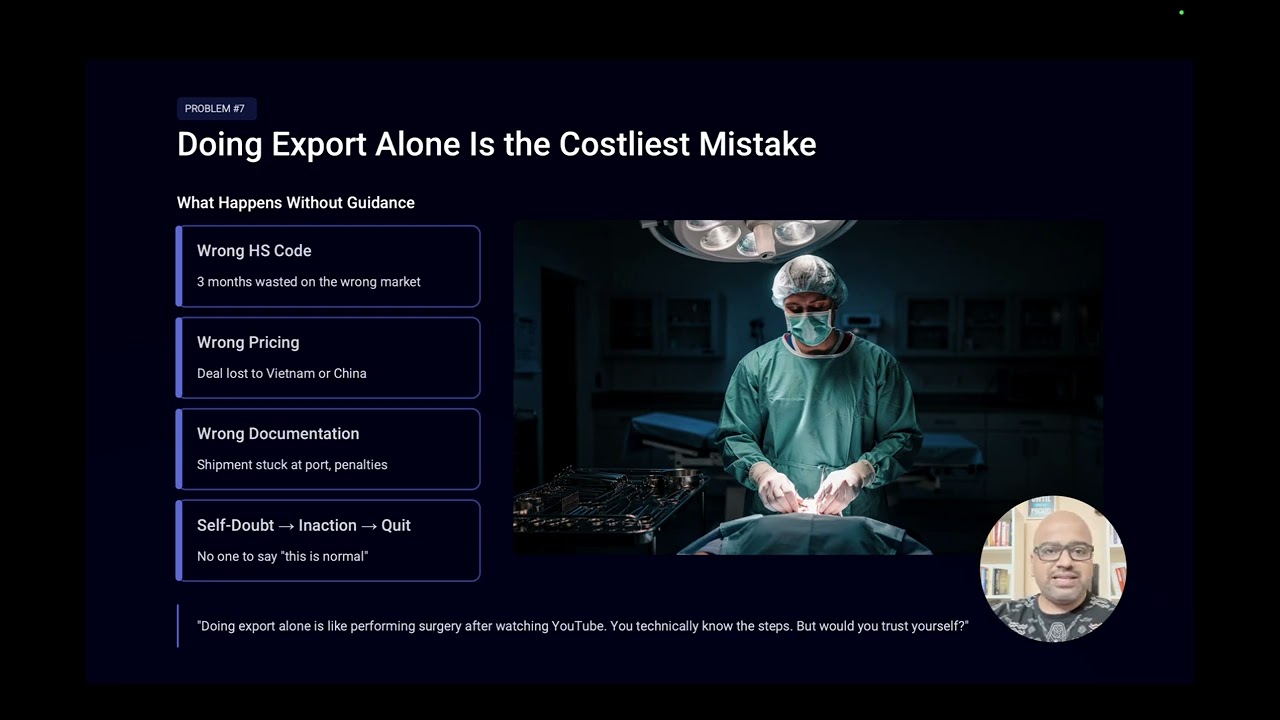 PROBLEM #7

Doing Export Alone Is the Costliest Mistake

What Happens Without Guidance

Wrong HS Code
3 months wasted on the wrong market

Wrong Pricing
Deal lost to Vietnam or China

Wrong Documentation
Shipment stuck at port, penalties

Self-Doubt → Inaction → Quit
No one to say "this is normal"

"Doing export alone is like performing surgery after watching YouTube. You technically know the steps. But would you trust yourself?"